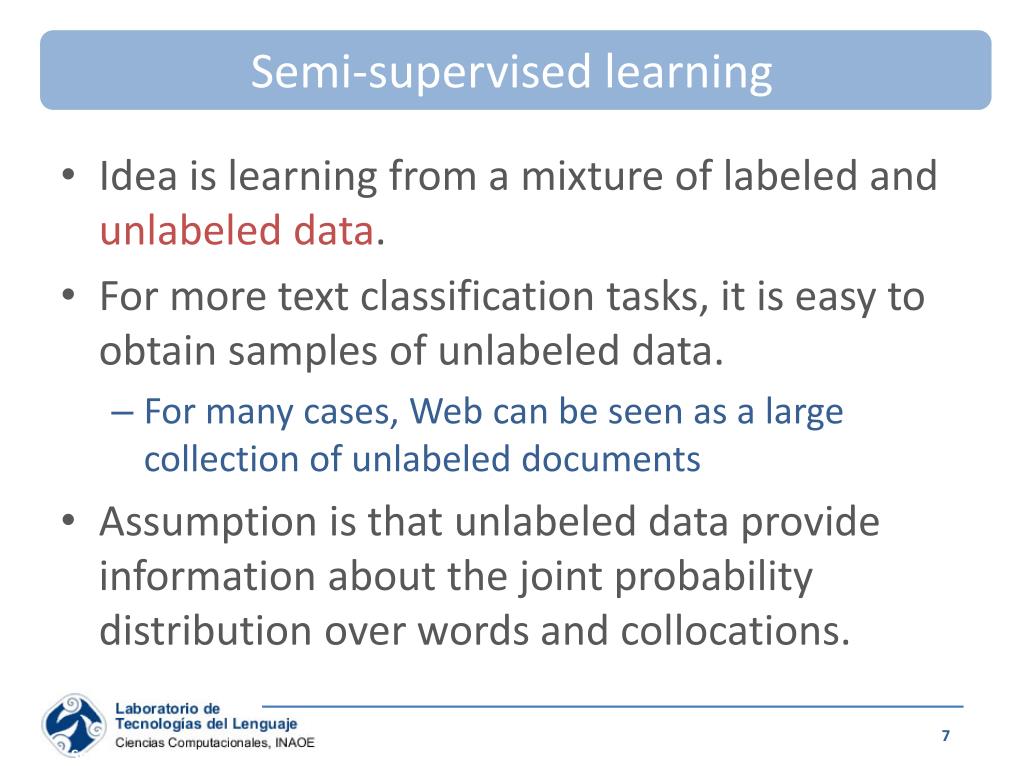 Semi-supervised learning

• Idea is learning from a mixture of labeled and unlabeled data.

• For more text classification tasks, it is easy to obtain samples of unlabeled data.

– For many cases, Web can be seen as a large collection of unlabeled documents

• Assumption is that unlabeled data provide information about the joint probability distribution over words and collocations.

Laboratorio de Tecnologías del Lenguaje
Ciencias Computacionales, INAOE

7